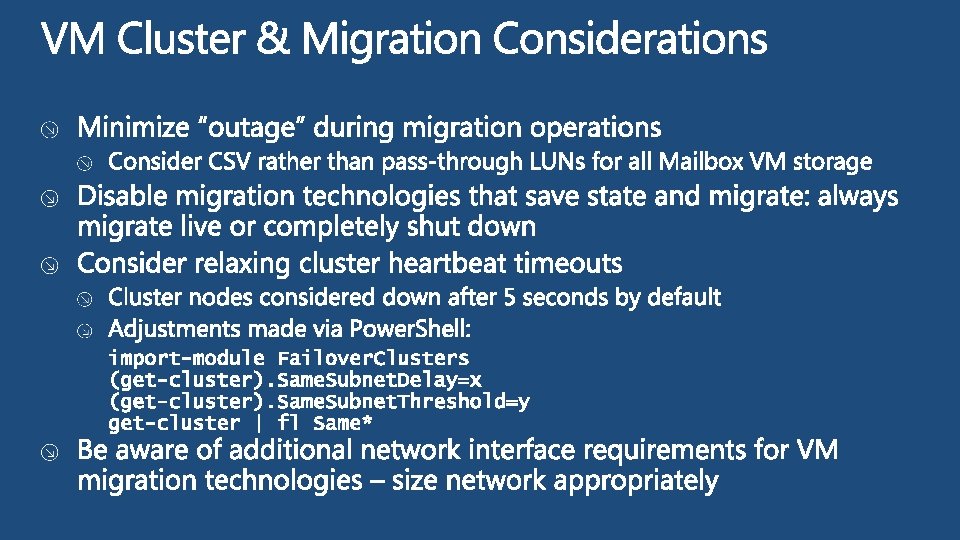 VM Cluster & Migration Considerations

Minimize "outage" during migration operations

Consider CSV rather than pass-through LUNs for all Mailbox VM storage

Disable migration technologies that save state and migrate: always migrate live or completely shut down

Consider relaxing cluster heartbeat timeouts

Cluster nodes considered down after 5 seconds by default

Adjustments made via PowerShell:

import-module FailoverClusters
(get-cluster).SameSubnetDelay=x
(get-cluster).SameSubnetThreshold=y
get-cluster | fl Same*

Be aware of additional network interface requirements for VM migration technologies – size network appropriately